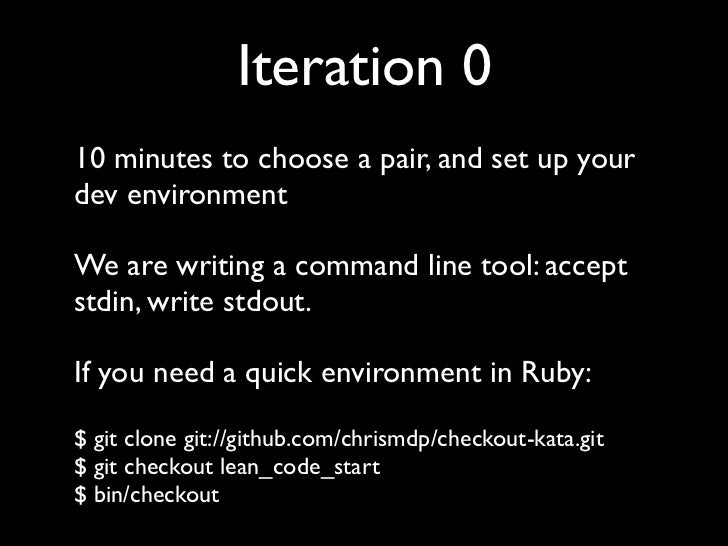 Iteration 0

10 minutes to choose a pair, and set up your dev environment

We are writing a command line tool: accept stdin, write stdout.

If you need a quick environment in Ruby:

\$ git clone git://github.com/chrismdp/checkout-kata.git
\$ git checkout lean_code_start
\$ bin/checkout